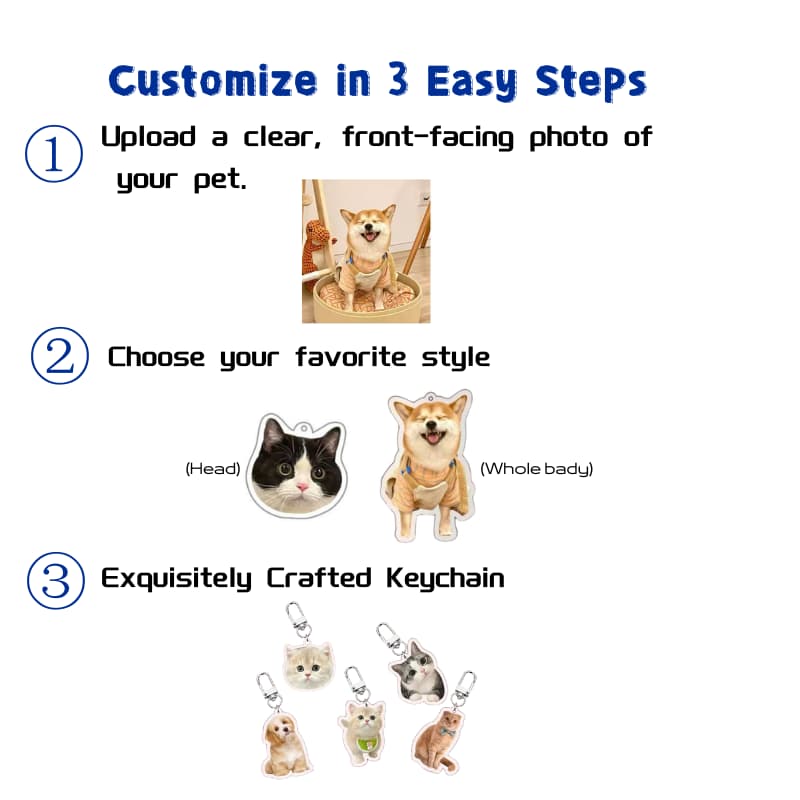 Customize in 3 Easy Steps

① Upload a clear, front-facing photo of your pet.

② Choose your favorite style

(Head) (Whole bady)

③ Exquisitely Crafted Keychain